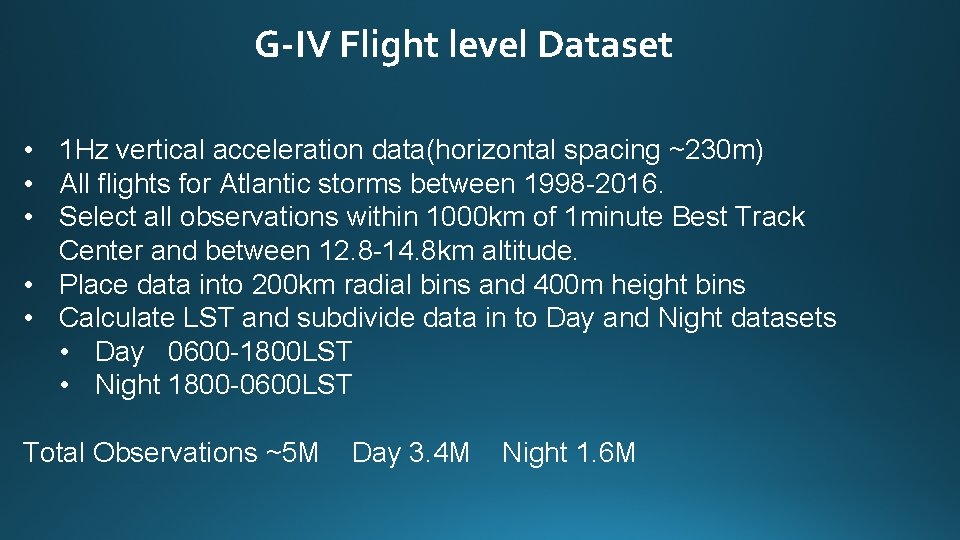 G-IV Flight level Dataset

• 1Hz vertical acceleration data(horizontal spacing ~230m)
• All flights for Atlantic storms between 1998-2016.
• Select all observations within 1000km of 1minute Best Track Center and between 12.8-14.8km altitude.
• Place data into 200km radial bins and 400m height bins
• Calculate LST and subdivide data in to Day and Night datasets
  • Day 0600-1800LST
  • Night 1800-0600LST

Total Observations ~5M Day 3.4M Night 1.6M